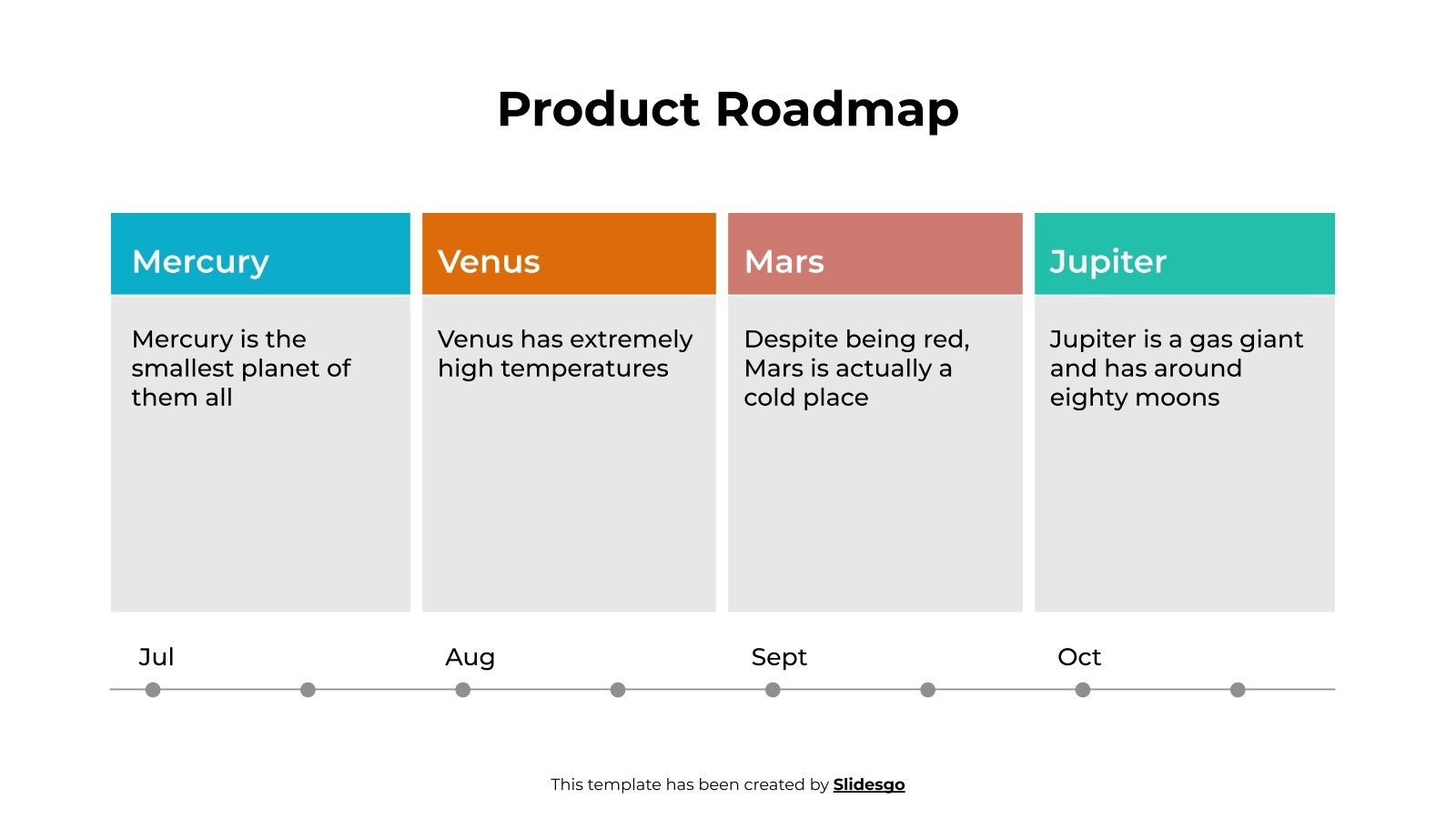 Product Roadmap

Mercury

Mercury is the smallest planet of them all

Venus

Venus has extremely high temperatures

Mars

Despite being red, Mars is actually a cold place

Jupiter

Jupiter is a gas giant and has around eighty moons

Jul

Aug

Sept

Oct

This template has been created by Slidesgo